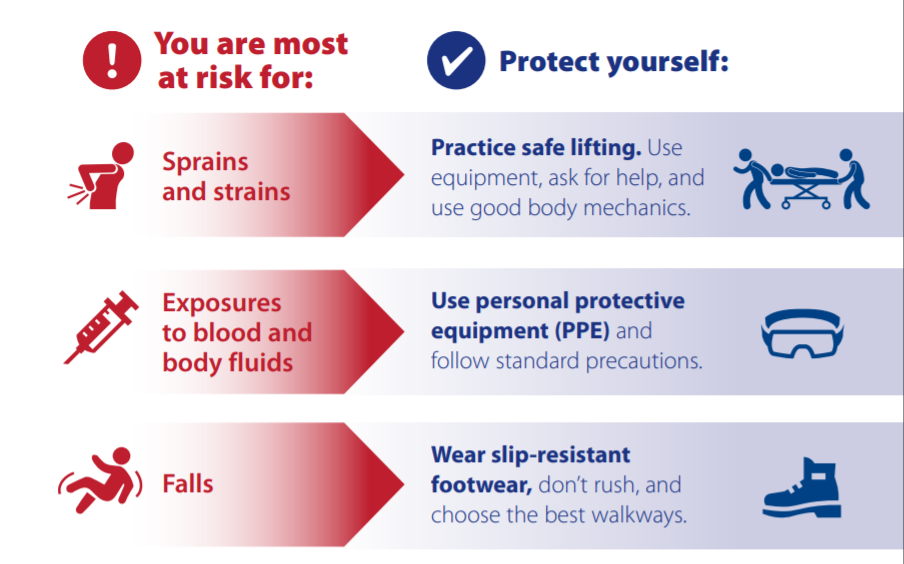 You are most at risk for:

Protect yourself:

Sprains and strains

Practice safe lifting. Use equipment, ask for help, and use good body mechanics.

Exposures to blood and body fluids

Use personal protective equipment (PPE) and follow standard precautions.

Falls

Wear slip-resistant footwear, don't rush, and choose the best walkways.